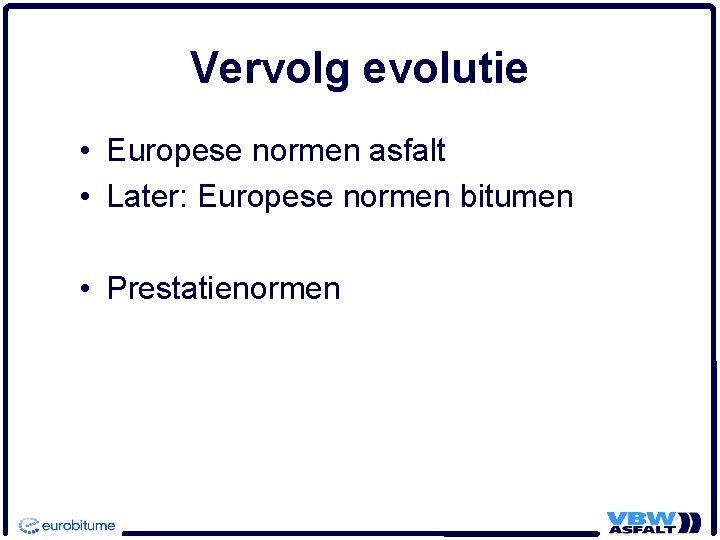 Vervolg evolutie

• Europese normen asfalt
• Later: Europese normen bitumen

• Prestatienormen

eurobitume

VBW ASFALT